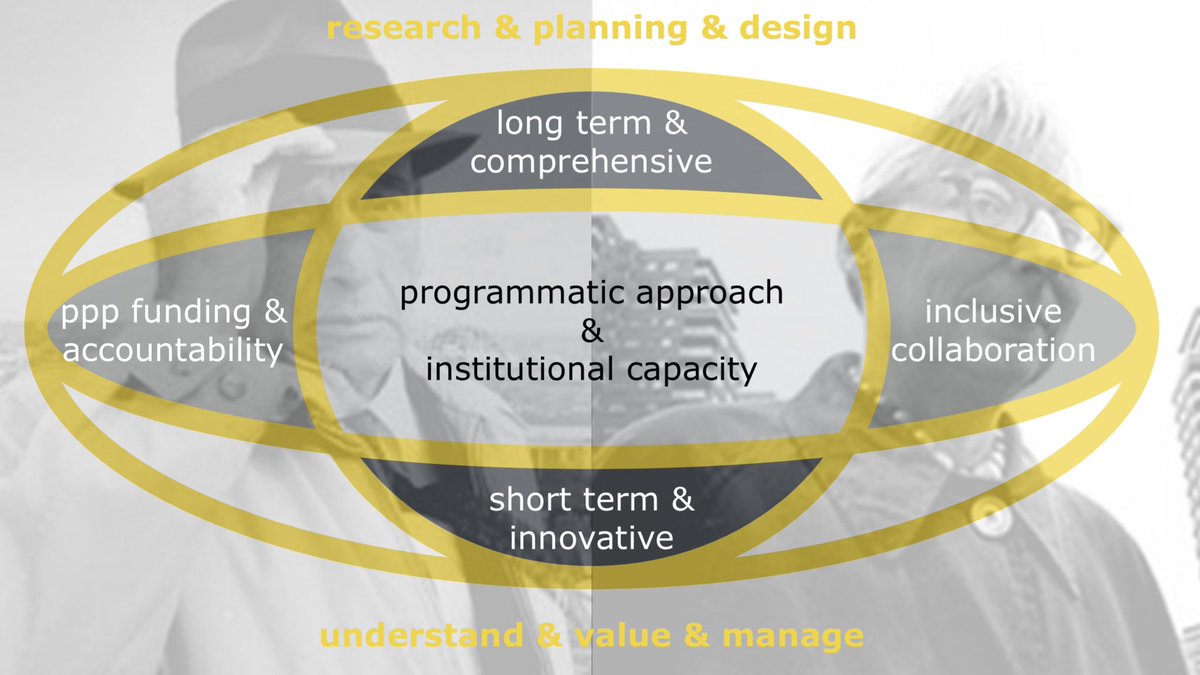 research & planning & design

long term & comprehensive

ppp funding & accountability

programmatic approach & institutional capacity

inclusive collaboration

short term & innovative

understand & value & manage